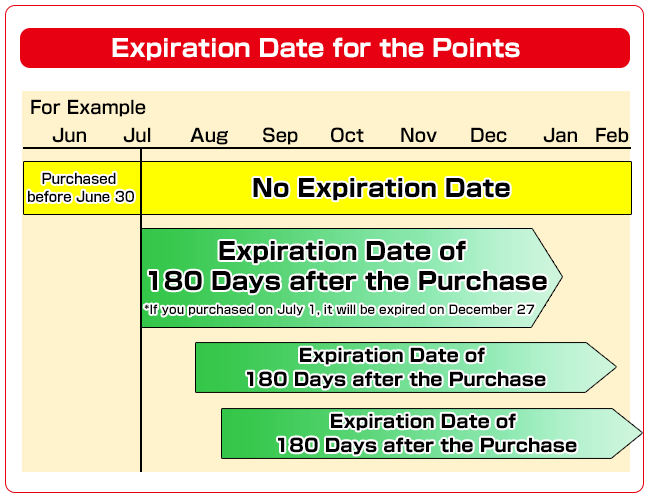 Expiration Date for the Points

For Example

Jun Jul Aug Sep Oct Nov Dec Jan Feb

Purchased before June 30

No Expiration Date

Expiration Date of 180 Days after the Purchase

*If you purchased on July 1, it will be expired on December 27

Expiration Date of 180 Days after the Purchase

Expiration Date of 180 Days after the Purchase